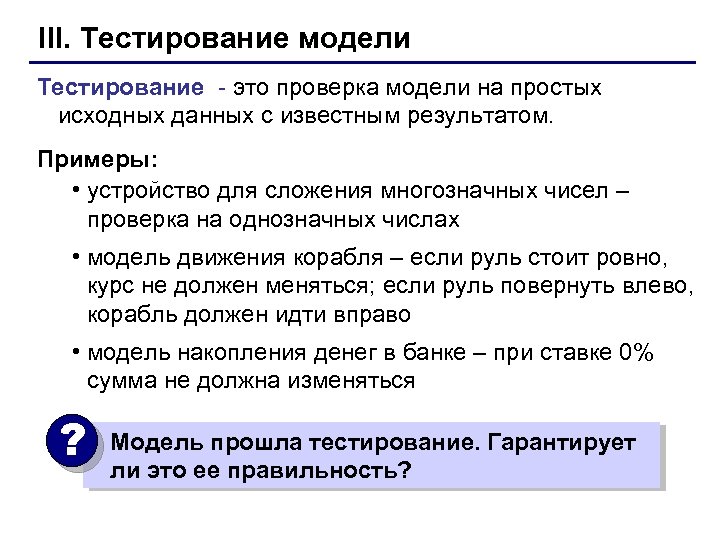 III. Тестирование модели

Тестирование - это проверка модели на простых исходных данных с известным результатом.

Примеры:

• устройство для сложения многозначных чисел – проверка на однозначных числах

• модель движения корабля – если руль стоит ровно, курс не должен меняться; если руль повернуть влево, корабль должен идти вправо

• модель накопления денег в банке – при ставке 0% сумма не должна изменяться

?

Модель прошла тестирование. Гарантирует ли это ее правильность?